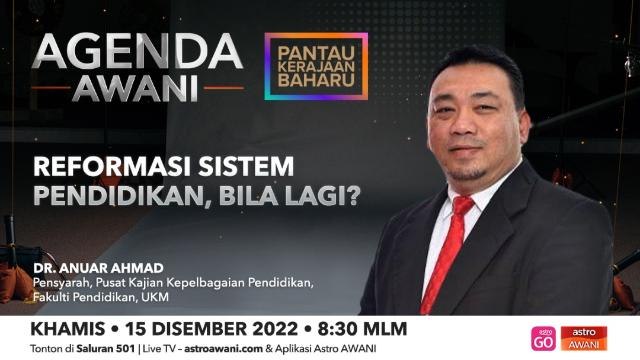 AGENDA AWANI

PANTAU KERAJAAN BAHARU

REFORMASI SISTEM PENDIDIKAN, BILA LAGI?

DR. ANUAR AHMAD
Pensyarah, Pusat Kajian Kepelbagaian Pendidikan, Fakulti Pendidikan, UKM

KHAMIS • 15 DISEMBER 2022 • 8:30 MLM
Tonton di Saluran 501 | Live TV – astroawani.com & Aplikasi Astro AWANI

astro GO

astro AWANI